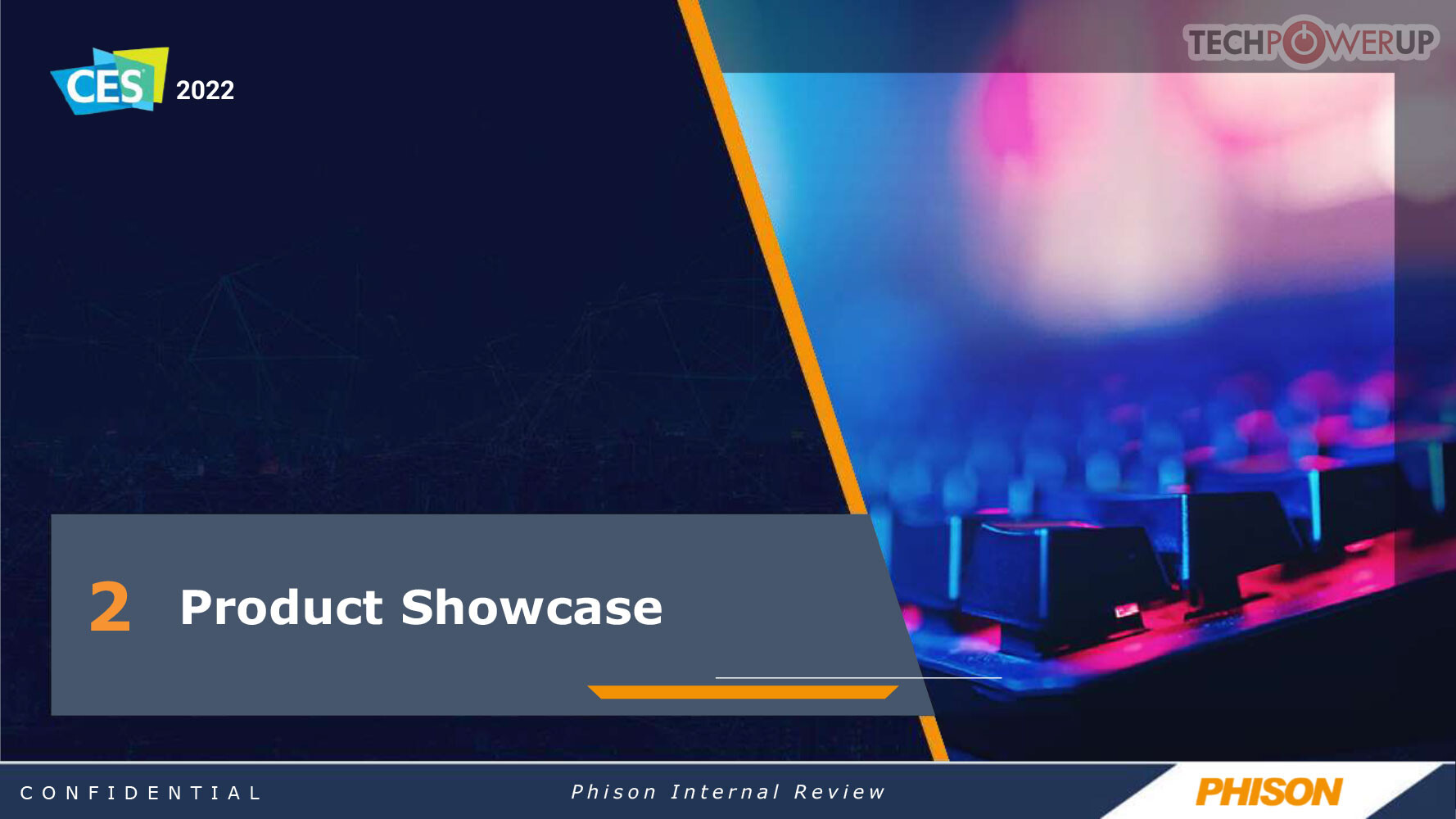 CES 2022

TECHPOWERUP

2 Product Showcase

CONFIDENTIAL

Phison Internal Review

PHISON